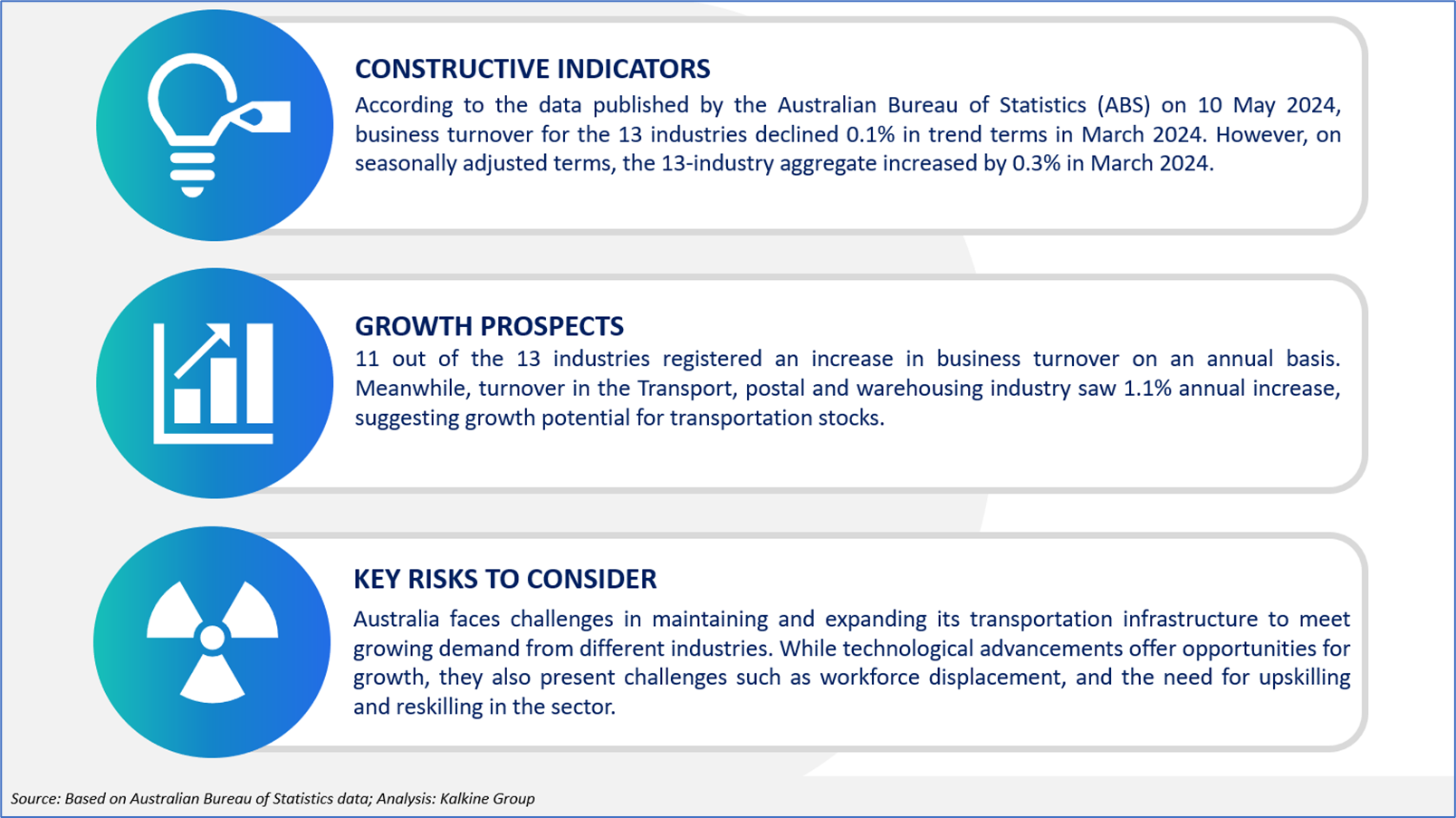 CONSTRUCTIVE INDICATORS

According to the data published by the Australian Bureau of Statistics (ABS) on 10 May 2024, business turnover for the 13 industries declined 0.1% in trend terms in March 2024. However, on seasonally adjusted terms, the 13-industry aggregate increased by 0.3% in March 2024.

GROWTH PROSPECTS

11 out of the 13 industries registered an increase in business turnover on an annual basis. Meanwhile, turnover in the Transport, postal and warehousing industry saw 1.1% annual increase, suggesting growth potential for transportation stocks.

KEY RISKS TO CONSIDER

Australia faces challenges in maintaining and expanding its transportation infrastructure to meet growing demand from different industries. While technological advancements offer opportunities for growth, they also present challenges such as workforce displacement, and the need for upskilling and reskilling in the sector.

Source: Based on Australian Bureau of Statistics data; Analysis: Kalkine Group